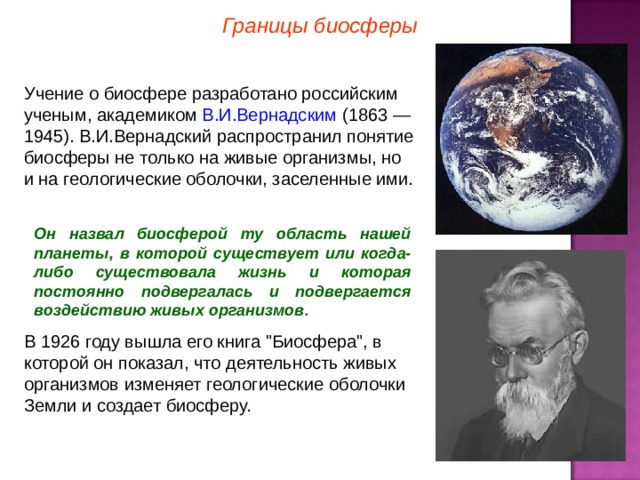 Границы биосферы

Учение о биосфере разработано российским ученым, академиком В.И.Вернадским (1863 — 1945). В.И.Вернадский распространил понятие биосферы не только на живые организмы, но и на геологические оболочки, заселенные ими.

Он назвал биосферой ту область нашей планеты, в которой существует или когда-либо существовала жизнь и которая постоянно подвергалась и подвергается воздействию живых организмов.

В 1926 году вышла его книга "Биосфера", в которой он показал, что деятельность живых организмов изменяет геологические оболочки Земли и создает биосферу.